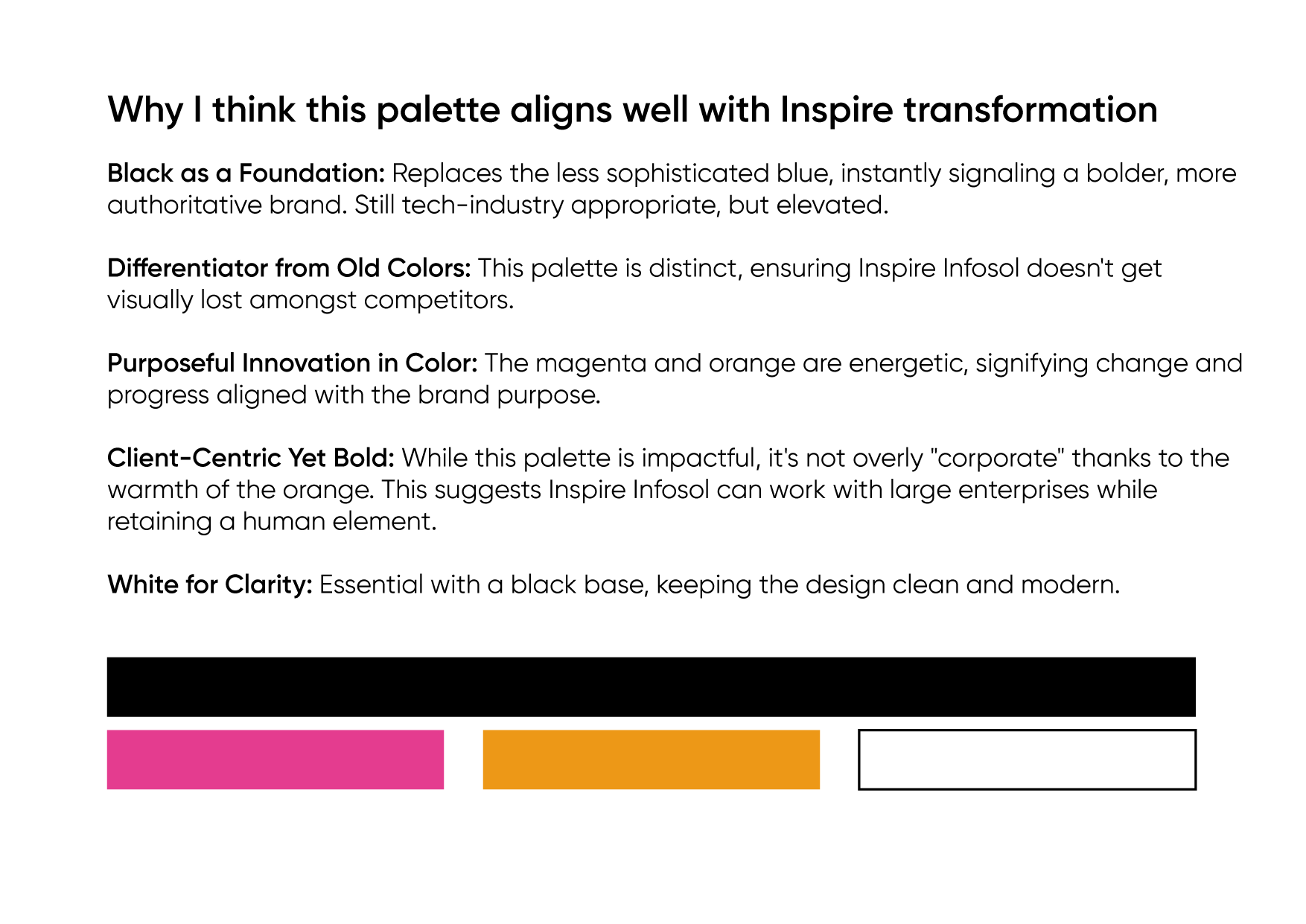 Why I think this palette aligns well with Inspire transformation

Black as a Foundation: Replaces the less sophisticated blue, instantly signaling a bolder, more authoritative brand. Still tech-industry appropriate, but elevated.

Differentiator from Old Colors: This palette is distinct, ensuring Inspire Infosol doesn't get visually lost amongst competitors.

Purposeful Innovation in Color: The magenta and orange are energetic, signifying change and progress aligned with the brand purpose.

Client-Centric Yet Bold: While this palette is impactful, it's not overly "corporate" thanks to the warmth of the orange. This suggests Inspire Infosol can work with large enterprises while retaining a human element.

White for Clarity: Essential with a black base, keeping the design clean and modern.